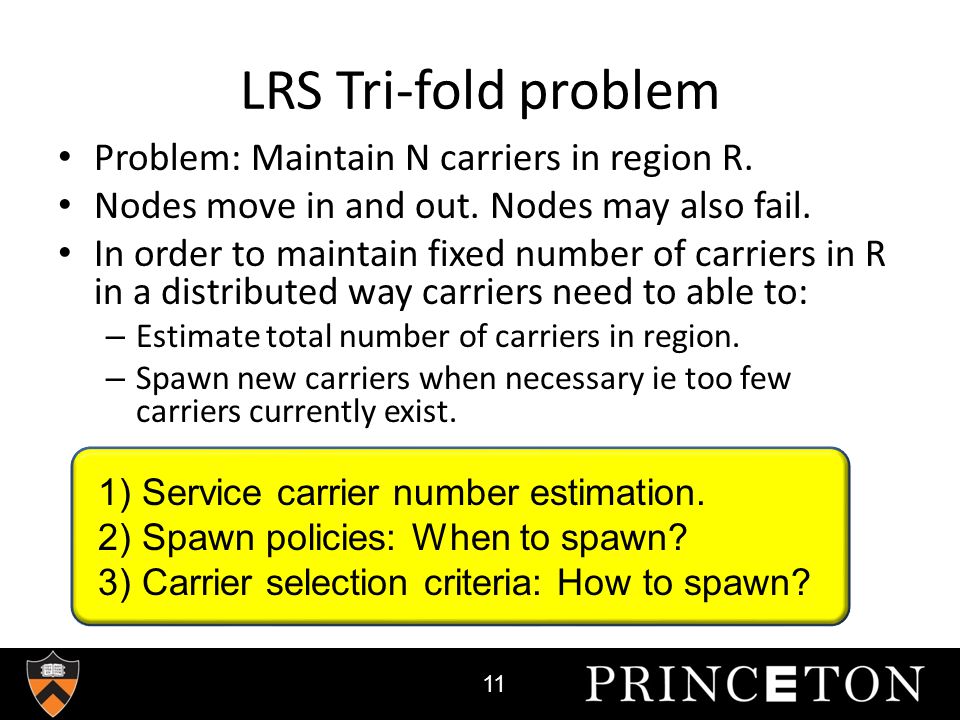 LRS Tri-fold problem

• Problem: Maintain N carriers in region R.
• Nodes move in and out. Nodes may also fail.
• In order to maintain fixed number of carriers in R in a distributed way carriers need to able to:
  – Estimate total number of carriers in region.
  – Spawn new carriers when necessary ie too few carriers currently exist.

1) Service carrier number estimation.
2) Spawn policies: When to spawn?
3) Carrier selection criteria: How to spawn?

11

PRINCETON